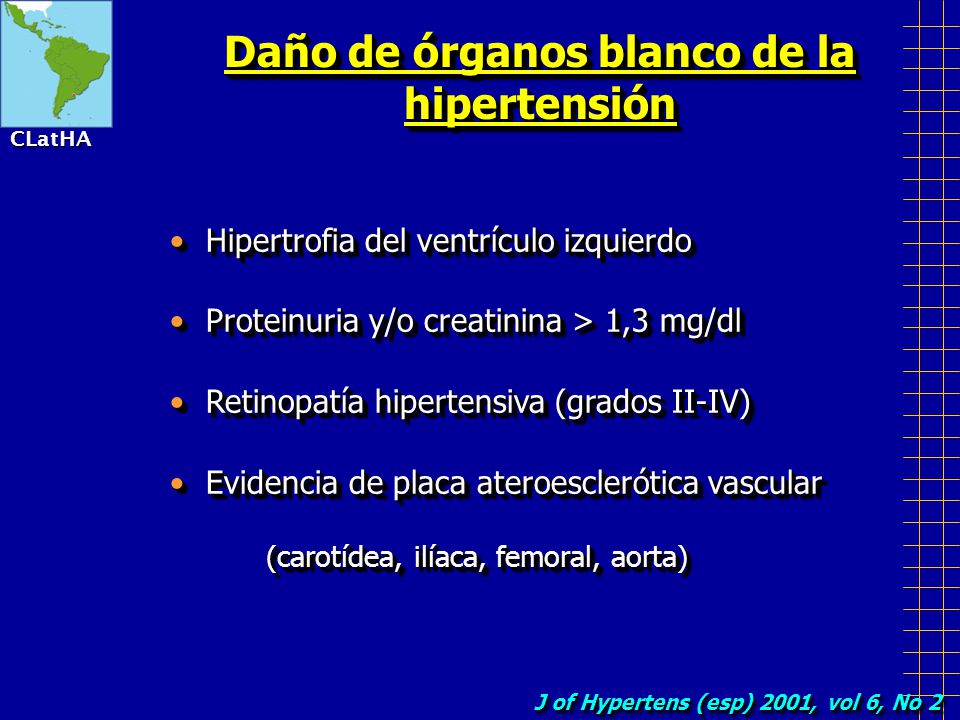 CLatHA

Daño de órganos blanco de la hipertensión

• Hipertrofia del ventrículo izquierdo

• Proteinuria y/o creatinina > 1,3 mg/dl

• Retinopatía hipertensiva (grados II-IV)

• Evidencia de placa ateroesclerótica vascular

(carotídea, ilíaca, femoral, aorta)

J of Hypertens (esp) 2001, vol 6, No 2